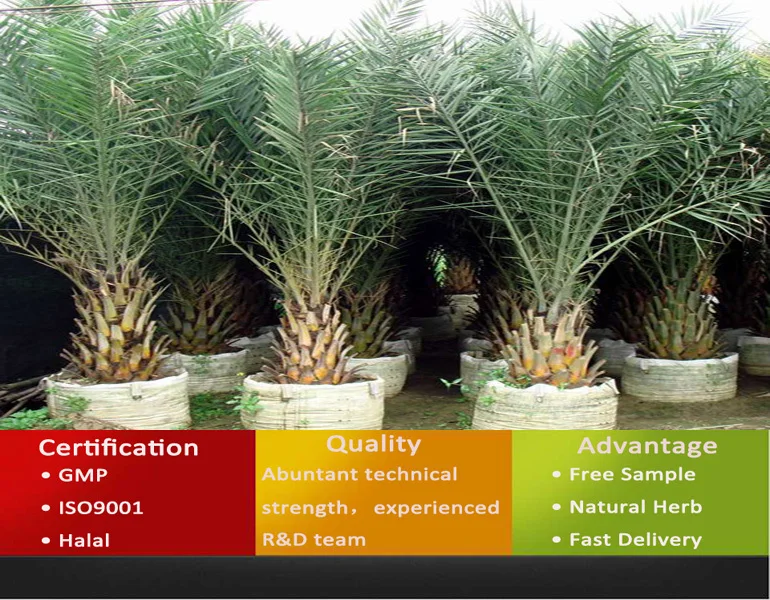 Certification
• GMP
• ISO9001
• Halal

Quality
Abuntant technical strength， experienced R&D team

Advantage
• Free Sample
• Natural Herb
• Fast Delivery